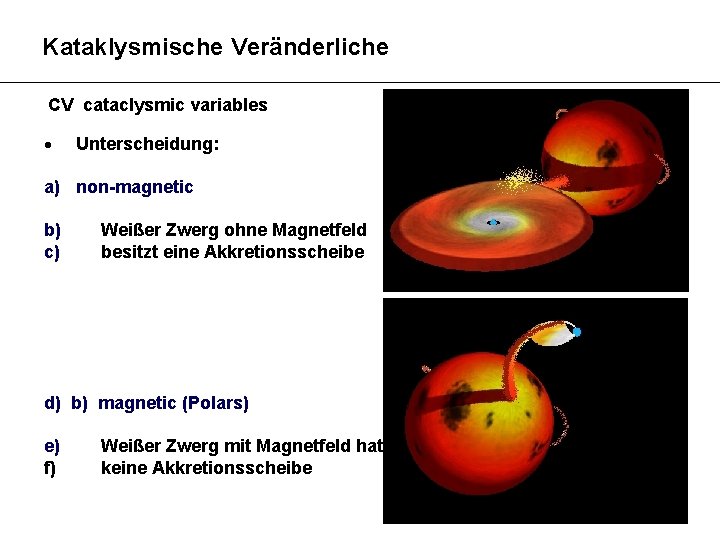 Kataklysmische Veränderliche

CV cataclysmic variables

• Unterscheidung:

a) non-magnetic

b) Weißer Zwerg ohne Magnetfeld
c) besitzt eine Akkretionsscheibe

d) b) magnetic (Polars)

e) Weißer Zwerg mit Magnetfeld hat
f) keine Akkretionsscheibe